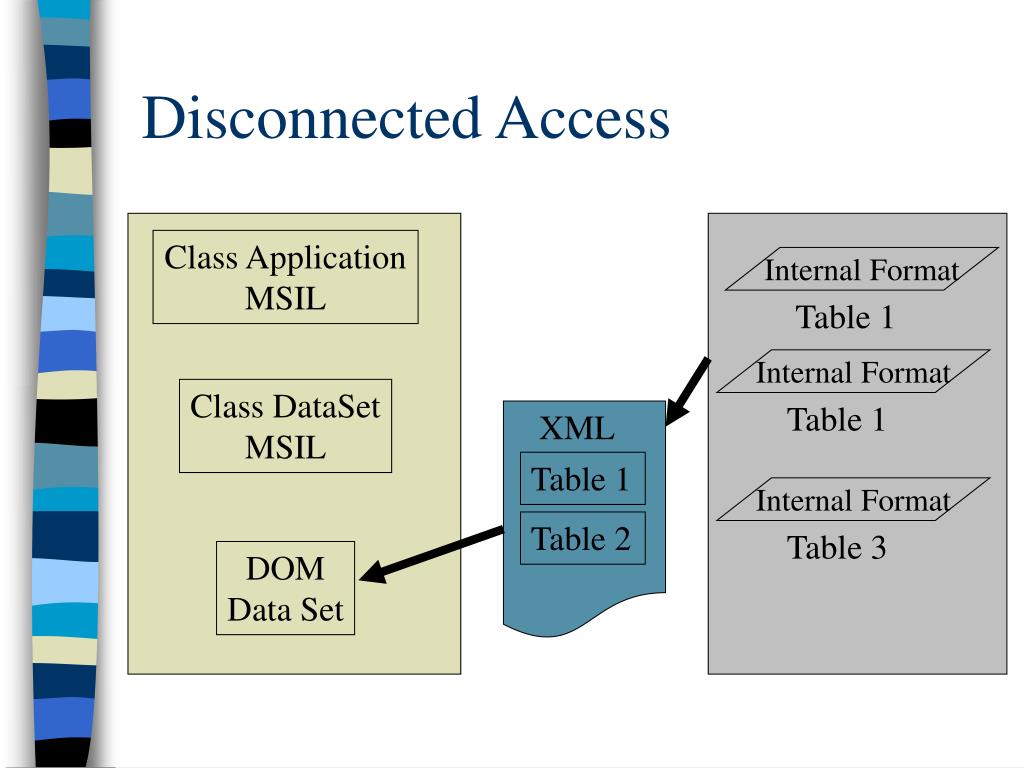 Disconnected Access

Class Application MSIL

Class DataSet MSIL

DOM Data Set

XML

Table 1

Table 2

Internal Format

Table 1

Internal Format

Table 1

Internal Format

Table 3